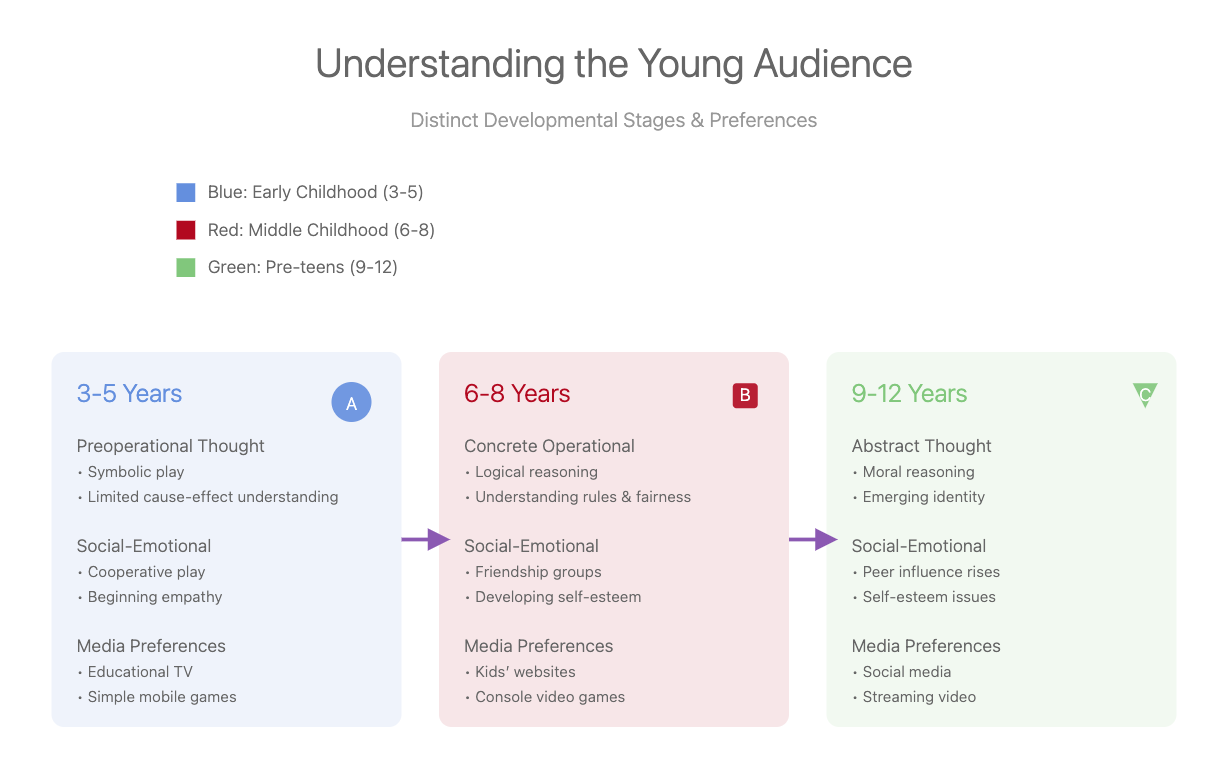 Understanding the Young Audience

Distinct Developmental Stages & Preferences

Blue: Early Childhood (3-5)

Red: Middle Childhood (6-8)

Green: Pre-teens (9-12)

3-5 Years

A

Preoperational Thought
• Symbolic play
• Limited cause-effect understanding

Social-Emotional
• Cooperative play
• Beginning empathy

Media Preferences
• Educational TV
• Simple mobile games

6-8 Years

B

Concrete Operational
• Logical reasoning
• Understanding rules & fairness

Social-Emotional
• Friendship groups
• Developing self-esteem

Media Preferences
• Kids' websites
• Console video games

9-12 Years

C

Abstract Thought
• Moral reasoning
• Emerging identity

Social-Emotional
• Peer influence rises
• Self-esteem issues

Media Preferences
• Social media
• Streaming video